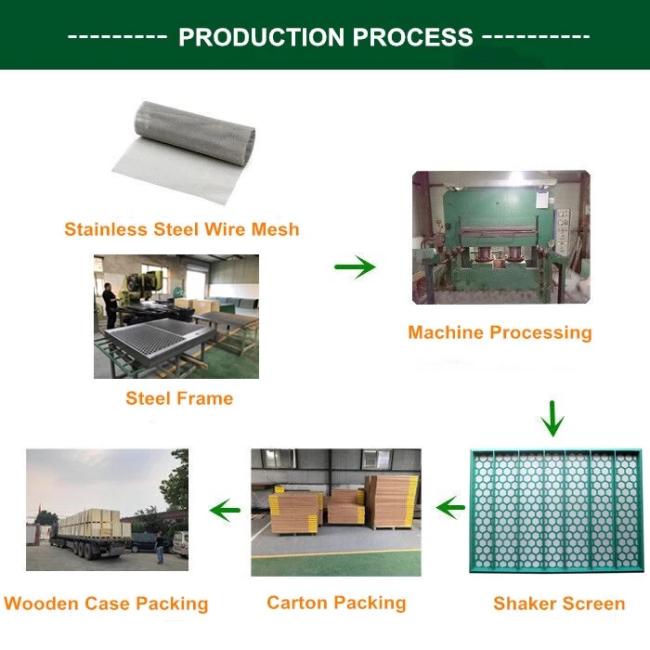 --------- PRODUCTION PROCESS ----------

Stainless Steel Wire Mesh

Steel Frame

Machine Processing

Shaker Screen

Carton Packing

Wooden Case Packing